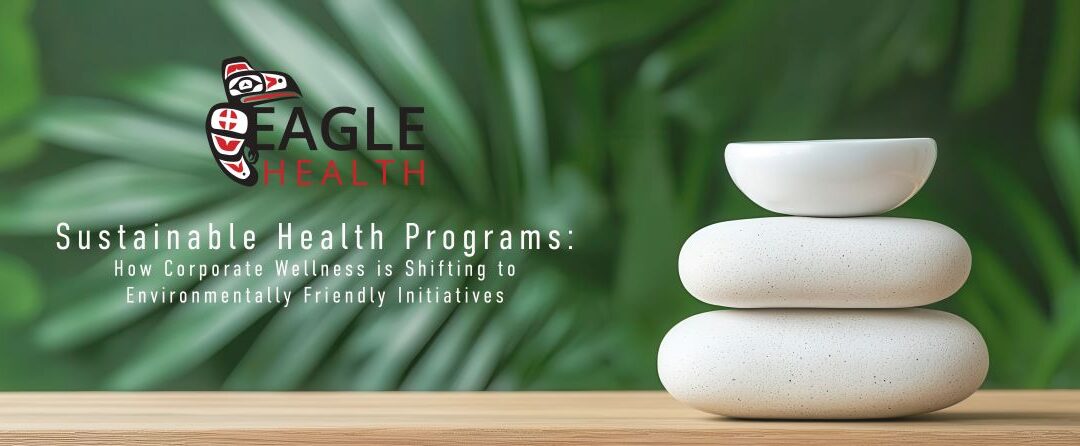 EAGLE
HEALTH

Sustainable Health Programs:
How Corporate Wellness is Shifting to Environmentally Friendly Initiatives